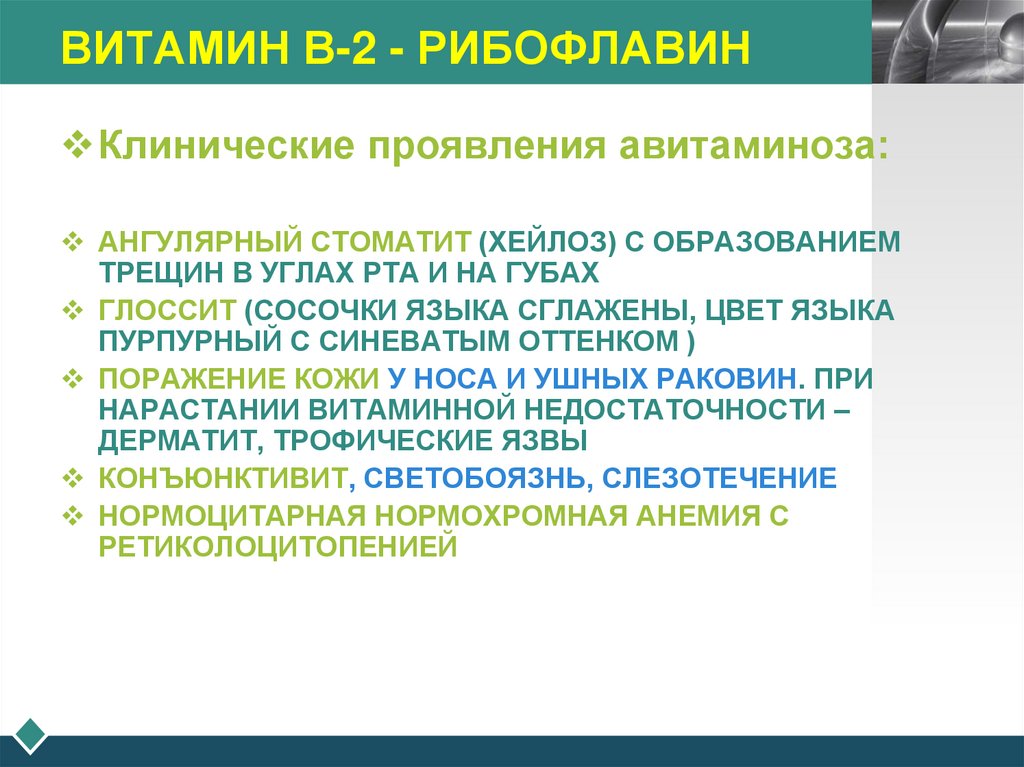 ВИТАМИН В-2 - РИБОФЛАВИН

❖ Клинические проявления авитаминоза:

❖ АНГУЛЯРНЫЙ СТОМАТИТ (ХЕЙЛОЗ) С ОБРАЗОВАНИЕМ ТРЕЩИН В УГЛАХ РТА И НА ГУБАХ

❖ ГЛОССИТ (СОСОЧКИ ЯЗЫКА СГЛАЖЕНЫ, ЦВЕТ ЯЗЫКА ПУРПУРНЫЙ С СИНЕВАТЫМ ОТТЕНКОМ )

❖ ПОРАЖЕНИЕ КОЖИ У НОСА И УШНЫХ РАКОВИН. ПРИ НАРАСТАНИИ ВИТАМИННОЙ НЕДОСТАТОЧНОСТИ – ДЕРМАТИТ, ТРОФИЧЕСКИЕ ЯЗВЫ

❖ КОНЪЮНКТИВИТ, СВЕТОБОЯЗНЬ, СЛЕЗОТЕЧЕНИЕ

❖ НОРМОЦИТАРНАЯ НОРМОХРОМНАЯ АНЕМИЯ С РЕТИКОЛОЦИТОПЕНИЕЙ